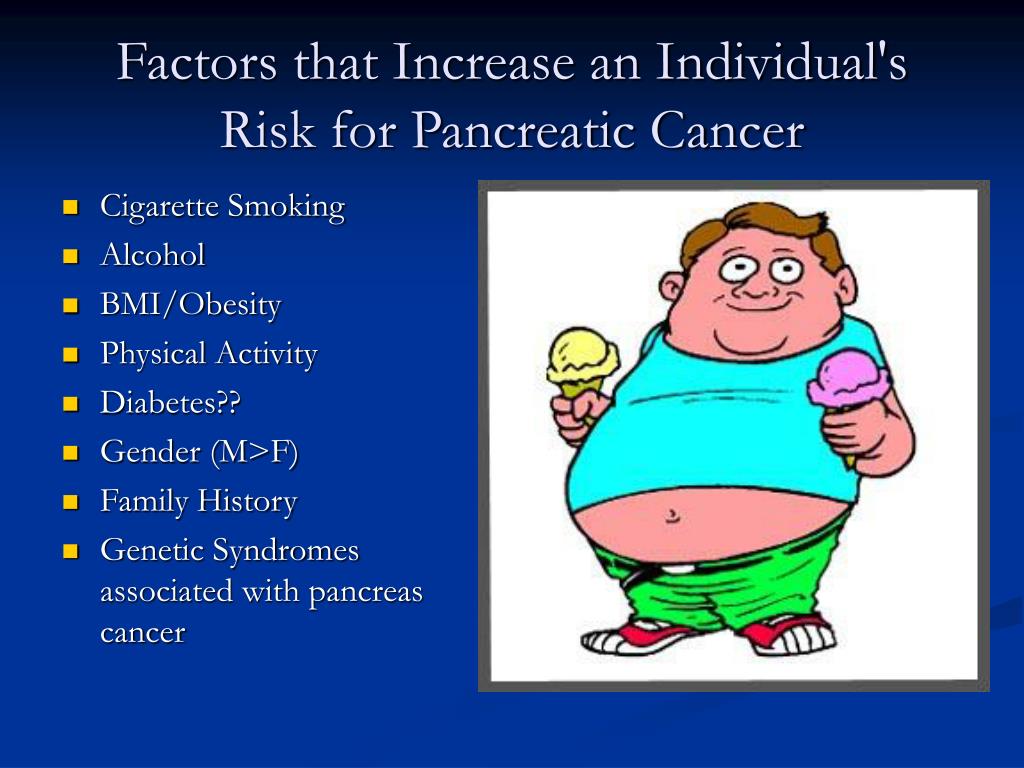 Factors that Increase an Individual's Risk for Pancreatic Cancer

- Cigarette Smoking
- Alcohol
- BMI/Obesity
- Physical Activity
- Diabetes??
- Gender (M>F)
- Family History
- Genetic Syndromes associated with pancreas cancer